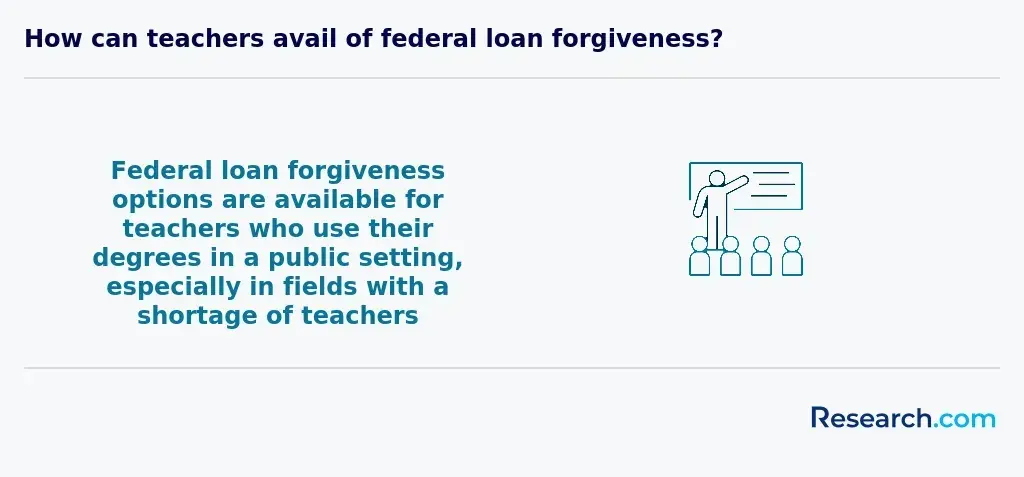 How can teachers avail of federal loan forgiveness?

Federal loan forgiveness options are available for teachers who use their degrees in a public setting, especially in fields with a shortage of teachers

Research.com